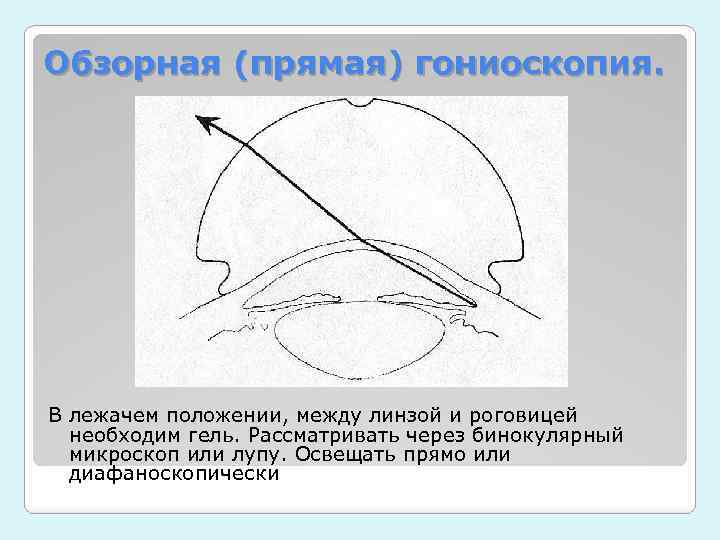 Обзорная (прямая) гониоскопия.

В лежачем положении, между линзой и роговицей необходим гель. Рассматривать через бинокулярный микроскоп или лупу. Освещать прямо или диафаноскопически